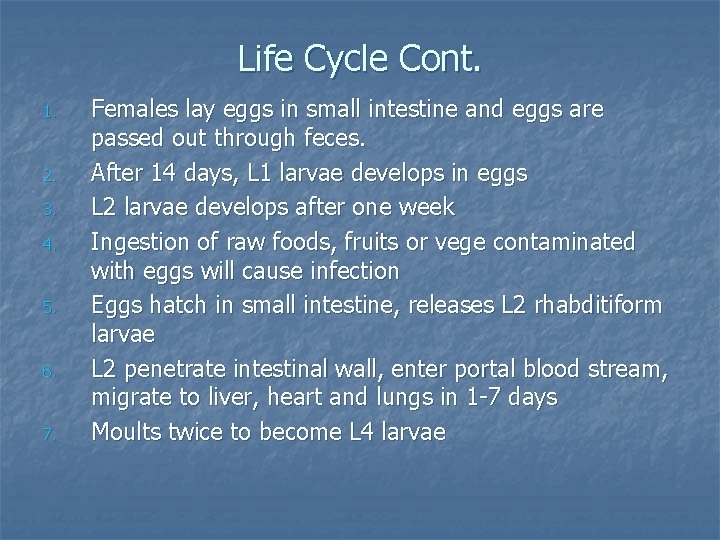 Life Cycle Cont.

1. Females lay eggs in small intestine and eggs are passed out through feces.
2. After 14 days, L1 larvae develops in eggs
3. L2 larvae develops after one week
4. Ingestion of raw foods, fruits or vege contaminated with eggs will cause infection
5. Eggs hatch in small intestine, releases L2 rhabditiform larvae
6. L2 penetrate intestinal wall, enter portal blood stream, migrate to liver, heart and lungs in 1-7 days
7. Moults twice to become L4 larvae